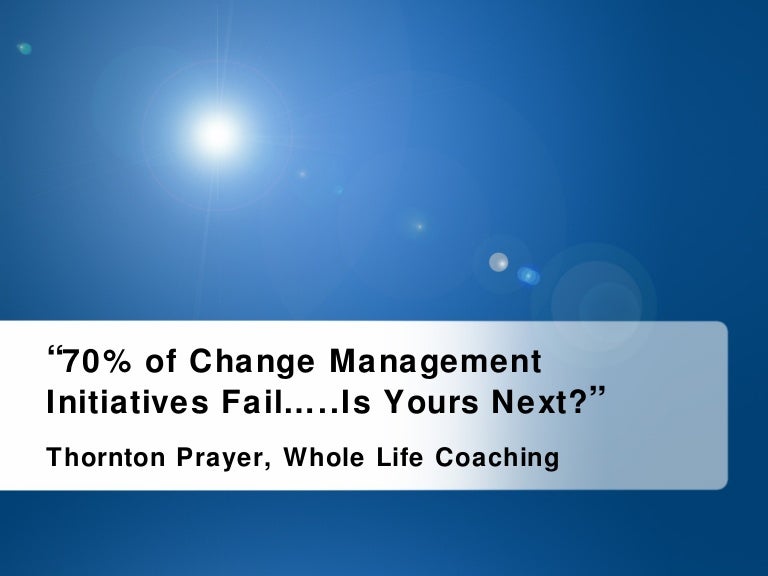 “70% of Change Management Initiatives Fail.....Is Yours Next?”

Thornton Prayer, Whole Life Coaching